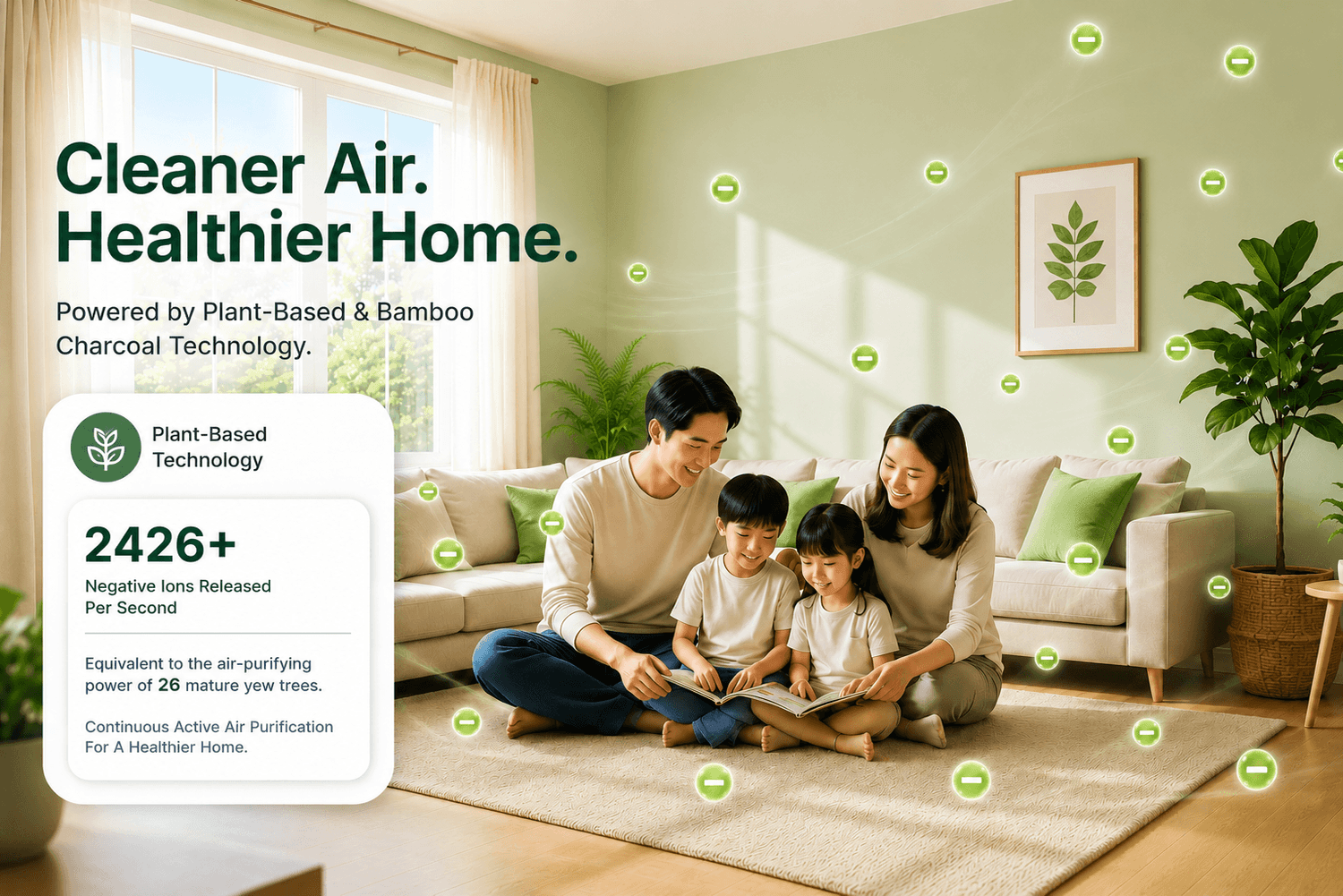 Cleaner Air.
Healthier Home.

Powered by Plant-Based & Bamboo Charcoal Technology.

Plant-Based Technology

2426+

Negative Ions Released Per Second

Equivalent to the air-purifying power of 26 mature yew trees.

Continuous Active Air Purification For A Healthier Home.